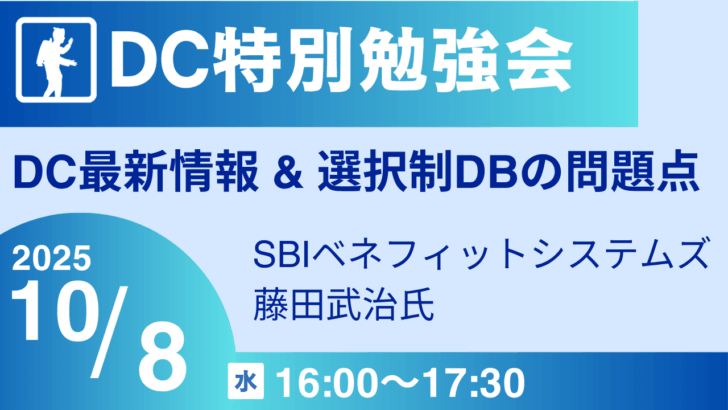 DC特別勉強会

DC最新情報 & 選択制DBの問題点

2025
10/8

SBIベネフィットシステムズ
藤田武治氏

水 16:00〜17:30